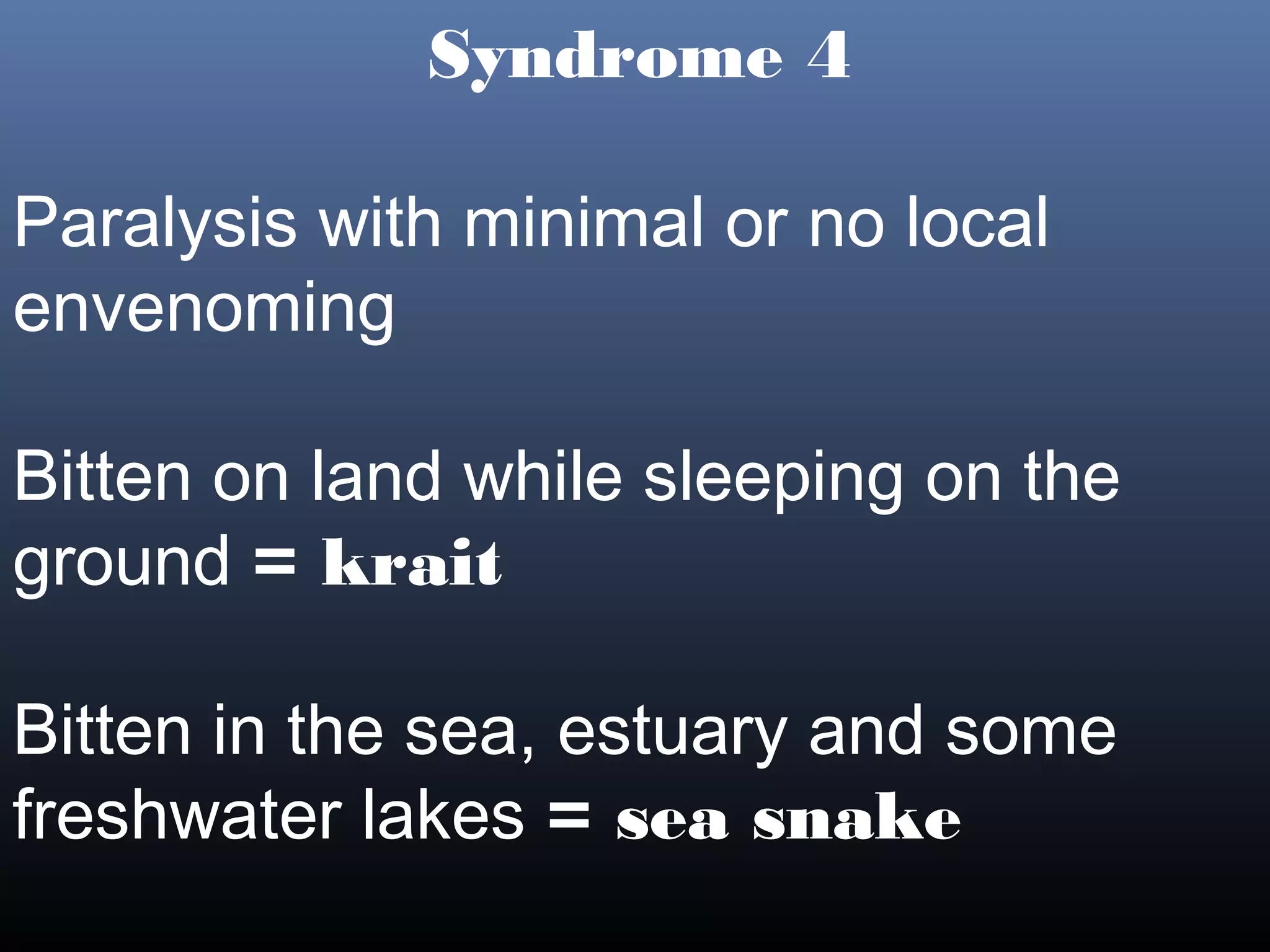 Syndrome 4

Paralysis with minimal or no local envenoming

Bitten on land while sleeping on the ground = krait

Bitten in the sea, estuary and some freshwater lakes = sea snake